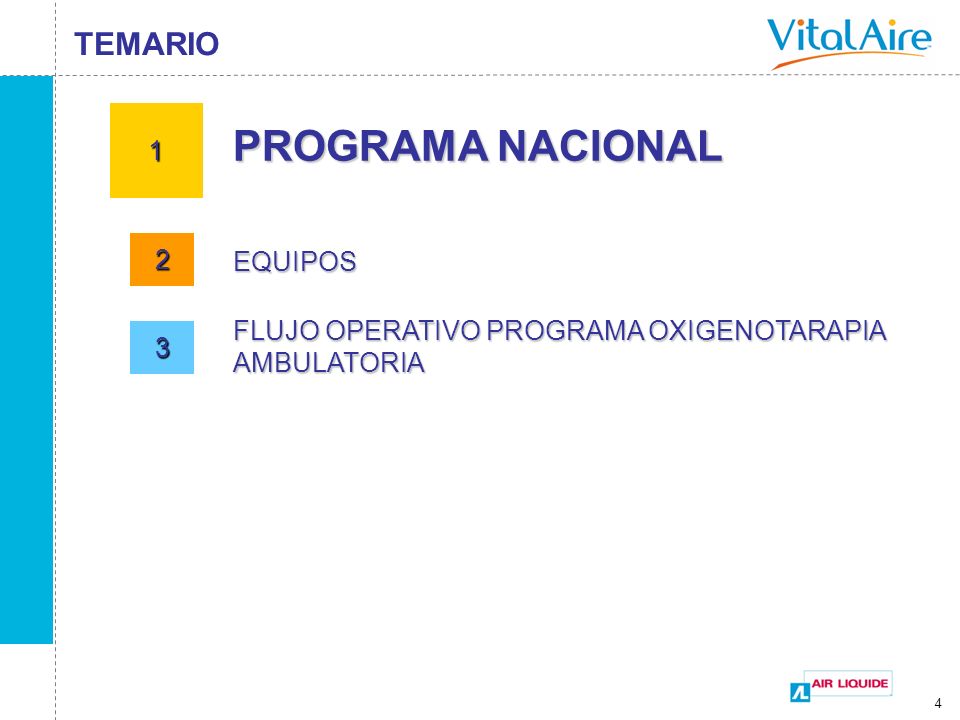 TEMARIO

VitalAire

1 PROGRAMA NACIONAL

2 EQUIPOS

3 FLUJO OPERATIVO PROGRAMA OXIGENOTARAPIA AMBULATORIA

AIR LIQUIDE

4